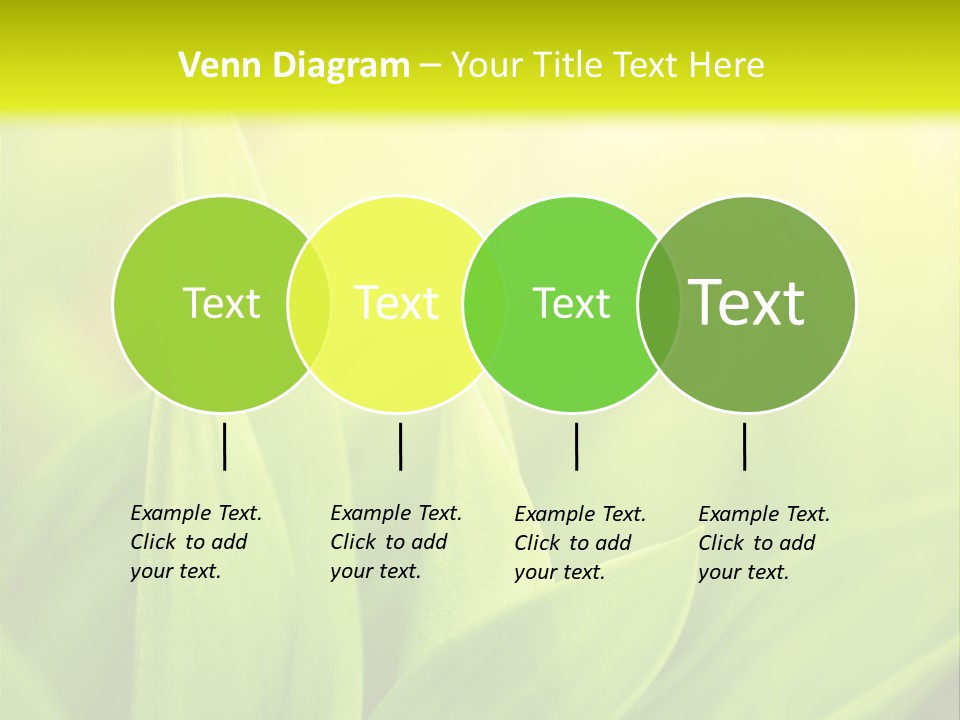 Venn Diagram – Your Title Text Here

Text

Text

Text

Text

Example Text. Click to add your text.

Example Text. Click to add your text.

Example Text. Click to add your text.

Example Text. Click to add your text.